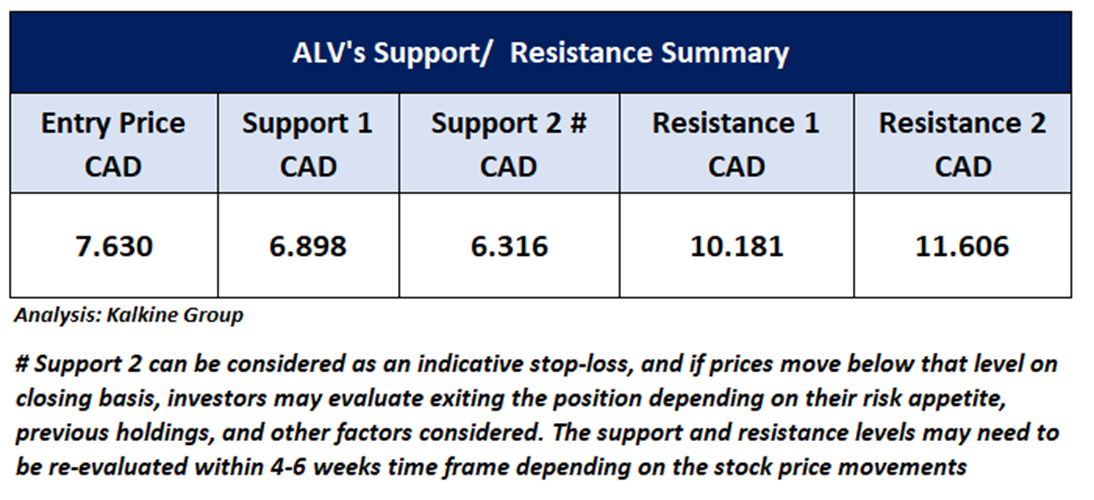 ALV's Support/ Resistance Summary

| Entry Price CAD | Support 1 CAD | Support 2 # CAD | Resistance 1 CAD | Resistance 2 CAD |
|---|---|---|---|---|
| 7.630 | 6.898 | 6.316 | 10.181 | 11.606 |

Analysis: Kalkine Group

# Support 2 can be considered as an indicative stop-loss, and if prices move below that level on closing basis, investors may evaluate exiting the position depending on their risk appetite, previous holdings, and other factors considered. The support and resistance levels may need to be re-evaluated within 4-6 weeks time frame depending on the stock price movements